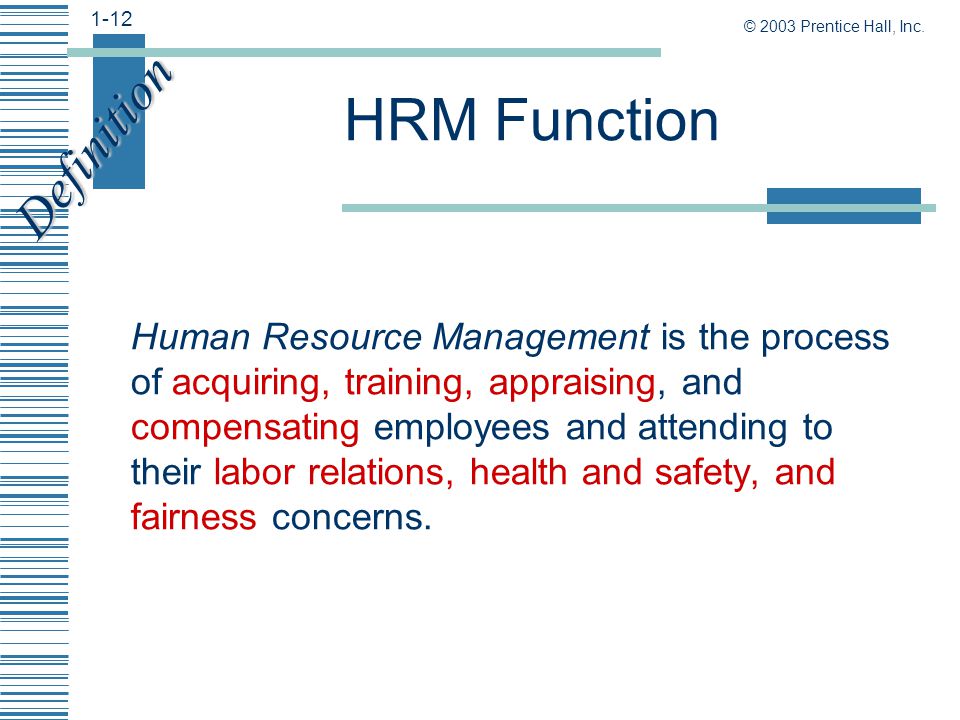 1-12

© 2003 Prentice Hall, Inc.

Definition

HRM Function

Human Resource Management is the process of acquiring, training, appraising, and compensating employees and attending to their labor relations, health and safety, and fairness concerns.